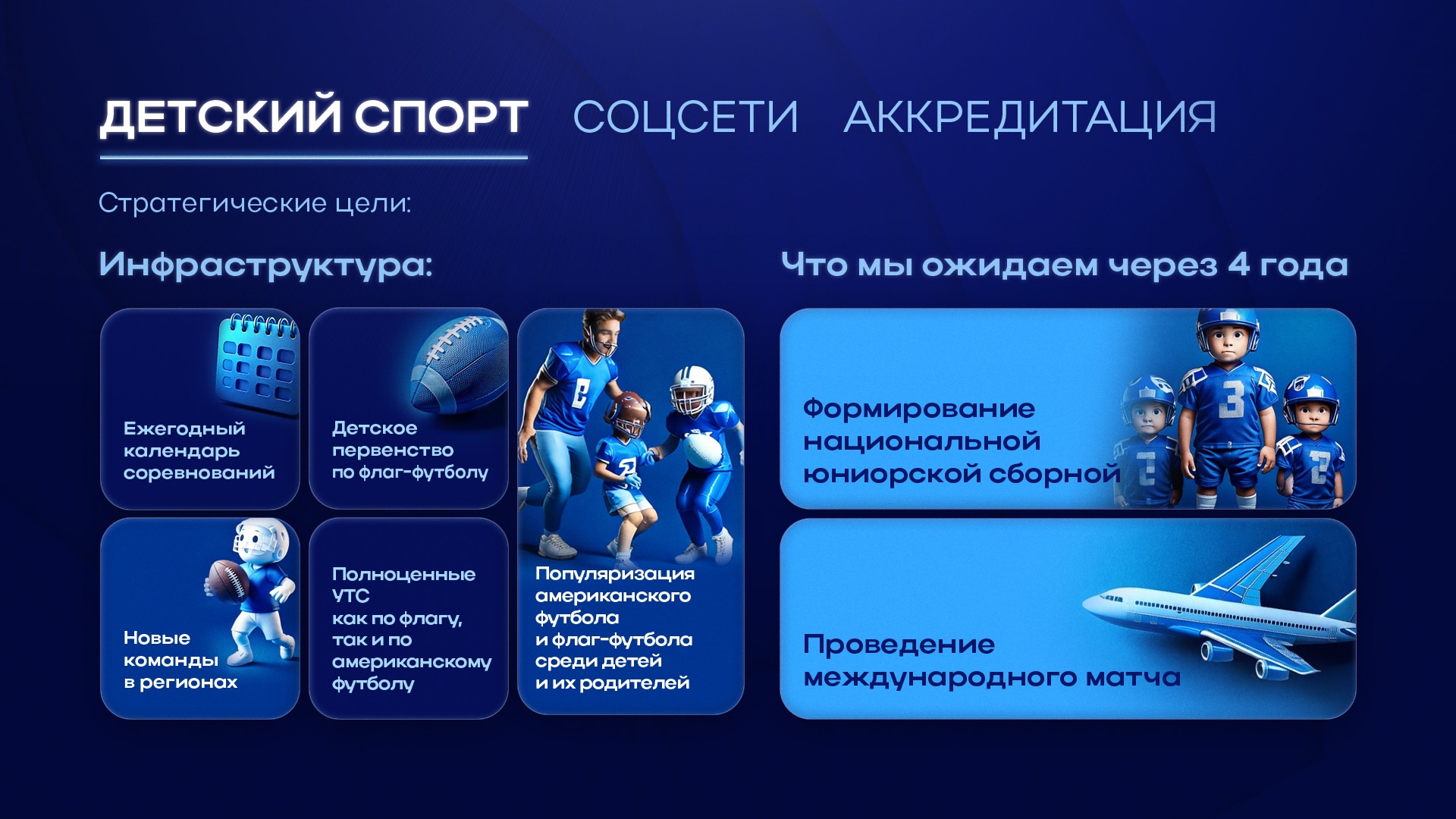 ДЕТСКИЙ СПОРТ СОЦСЕТИ АККРЕДИТАЦИЯ

Стратегические цели:

Инфраструктура:

Ежегодный календарь соревнований

Детское первенство по флаг-футболу

Новые команды в регионах

Полноценные УТС как по флагу, так и по американскому футболу

Популяризация американского футбола и флаг-футбола среди детей и их родителей

Что мы ожидаем через 4 года

Формирование национальной юниорской сборной

Проведение международного матча